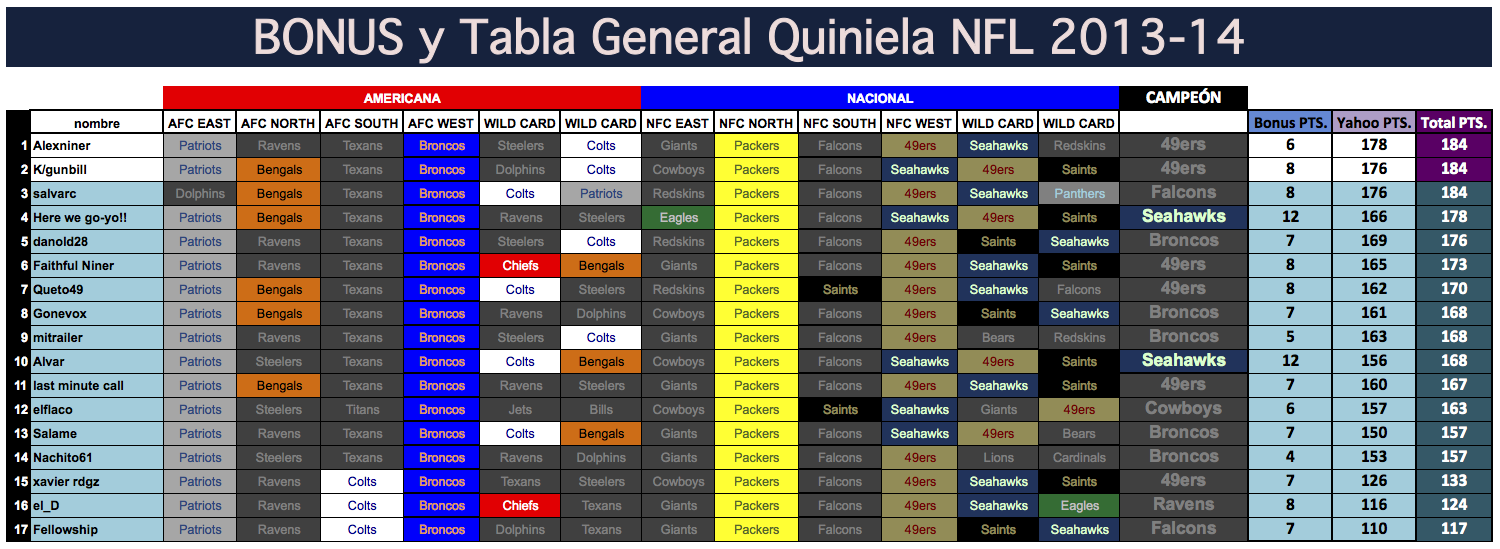 BONUS y Tabla General Quiniela NFL 2013-14

| | | AMERICANA | | | | | | NACIONAL | | | | | | CAMPEÓN | | | |
|---|---|---|---|---|---|---|---|---|---|---|---|---|---|---|---|---|---|
| | nombre | AFC EAST | AFC NORTH | AFC SOUTH | AFC WEST | WILD CARD | WILD CARD | NFC EAST | NFC NORTH | NFC SOUTH | NFC WEST | WILD CARD | WILD CARD | | Bonus PTS. | Yahoo PTS. | Total PTS. |
| 1 | Alexniner | Patriots | Ravens | Texans | Broncos | Steelers | Colts | Giants | Packers | Falcons | 49ers | Seahawks | Redskins | 49ers | 6 | 178 | 184 |
| 2 | K/gunbill | Patriots | Bengals | Texans | Broncos | Dolphins | Colts | Cowboys | Packers | Falcons | Seahawks | 49ers | Saints | 49ers | 8 | 176 | 184 |
| 3 | salvarc | Dolphins | Bengals | Texans | Broncos | Colts | Patriots | Redskins | Packers | Falcons | 49ers | Seahawks | Panthers | Falcons | 8 | 176 | 184 |
| 4 | Here we go-yo!! | Patriots | Bengals | Texans | Broncos | Ravens | Steelers | Eagles | Packers | Falcons | Seahawks | 49ers | Saints | Seahawks | 12 | 166 | 178 |
| 5 | danold28 | Patriots | Ravens | Texans | Broncos | Steelers | Colts | Redskins | Packers | Falcons | 49ers | Saints | Seahawks | Broncos | 7 | 169 | 176 |
| 6 | Faithful Niner | Patriots | Ravens | Texans | Broncos | Chiefs | Bengals | Giants | Packers | Falcons | 49ers | Seahawks | Saints | 49ers | 8 | 165 | 173 |
| 7 | Queto49 | Patriots | Bengals | Texans | Broncos | Colts | Steelers | Redskins | Packers | Saints | 49ers | Seahawks | Falcons | 49ers | 8 | 162 | 170 |
| 8 | Gonevox | Patriots | Bengals | Texans | Broncos | Ravens | Dolphins | Cowboys | Packers | Falcons | 49ers | Saints | Seahawks | Broncos | 7 | 161 | 168 |
| 9 | mitrailer | Patriots | Ravens | Texans | Broncos | Steelers | Colts | Giants | Packers | Falcons | 49ers | Bears | Redskins | Broncos | 5 | 163 | 168 |
| 10 | Alvar | Patriots | Steelers | Texans | Broncos | Colts | Bengals | Cowboys | Packers | Falcons | Seahawks | 49ers | Saints | Seahawks | 12 | 156 | 168 |
| 11 | last minute call | Patriots | Bengals | Texans | Broncos | Ravens | Steelers | Giants | Packers | Falcons | 49ers | Seahawks | Saints | 49ers | 7 | 160 | 167 |
| 12 | elflaco | Patriots | Steelers | Titans | Broncos | Jets | Bills | Cowboys | Packers | Saints | Seahawks | Giants | 49ers | Cowboys | 6 | 157 | 163 |
| 13 | Salame | Patriots | Ravens | Texans | Broncos | Colts | Bengals | Giants | Packers | Falcons | Seahawks | 49ers | Bears | Broncos | 7 | 150 | 157 |
| 14 | Nachito61 | Patriots | Steelers | Texans | Broncos | Ravens | Dolphins | Giants | Packers | Falcons | 49ers | Lions | Cardinals | Broncos | 4 | 153 | 157 |
| 15 | xavier rdgz | Patriots | Ravens | Colts | Broncos | Texans | Steelers | Cowboys | Packers | Falcons | 49ers | Seahawks | Saints | 49ers | 7 | 126 | 133 |
| 16 | el_D | Patriots | Ravens | Colts | Broncos | Chiefs | Texans | Giants | Packers | Falcons | 49ers | Seahawks | Eagles | Ravens | 8 | 116 | 124 |
| 17 | Fellowship | Patriots | Ravens | Colts | Broncos | Dolphins | Texans | Giants | Packers | Falcons | 49ers | Saints | Seahawks | Falcons | 7 | 110 | 117 |